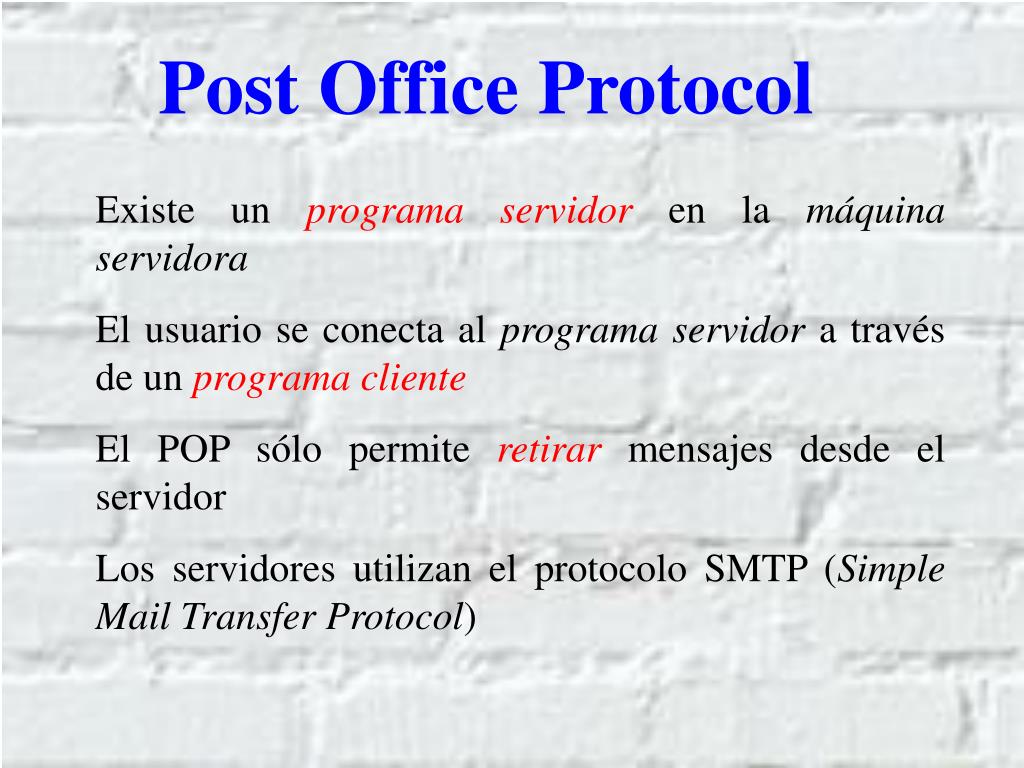 Post Office Protocol

Existe un programa servidor en la máquina servidora

El usuario se conecta al programa servidor a través de un programa cliente

El POP sólo permite retirar mensajes desde el servidor

Los servidores utilizan el protocolo SMTP (Simple Mail Transfer Protocol)